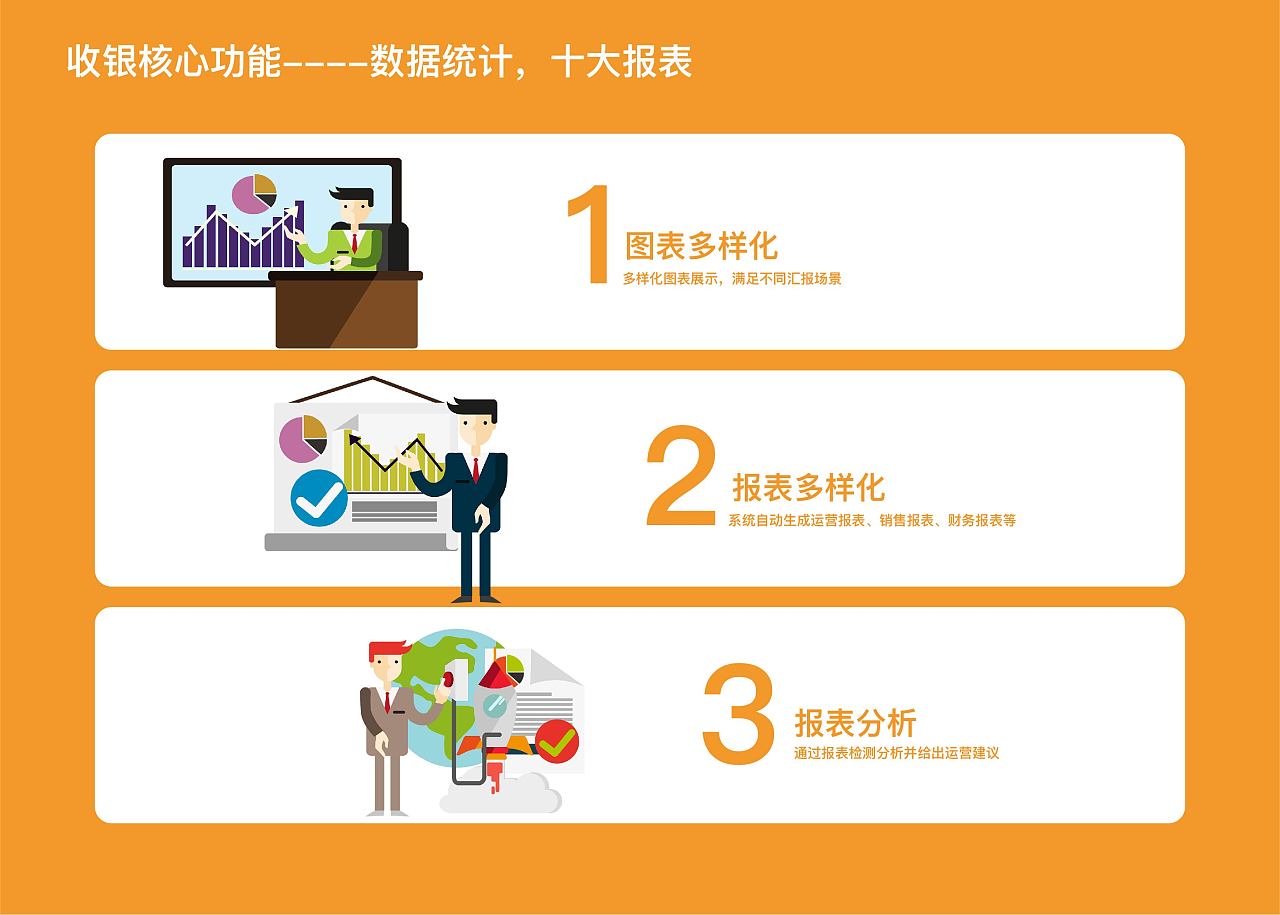 收银核心功能----数据统计，十大报表

1
图表多样化
多样化图表展示，满足不同汇报场景

2
报表多样化
系统自动生成运营报表、销售报表、财务报表等

3
报表分析
通过报表检测分析并给出运营建议